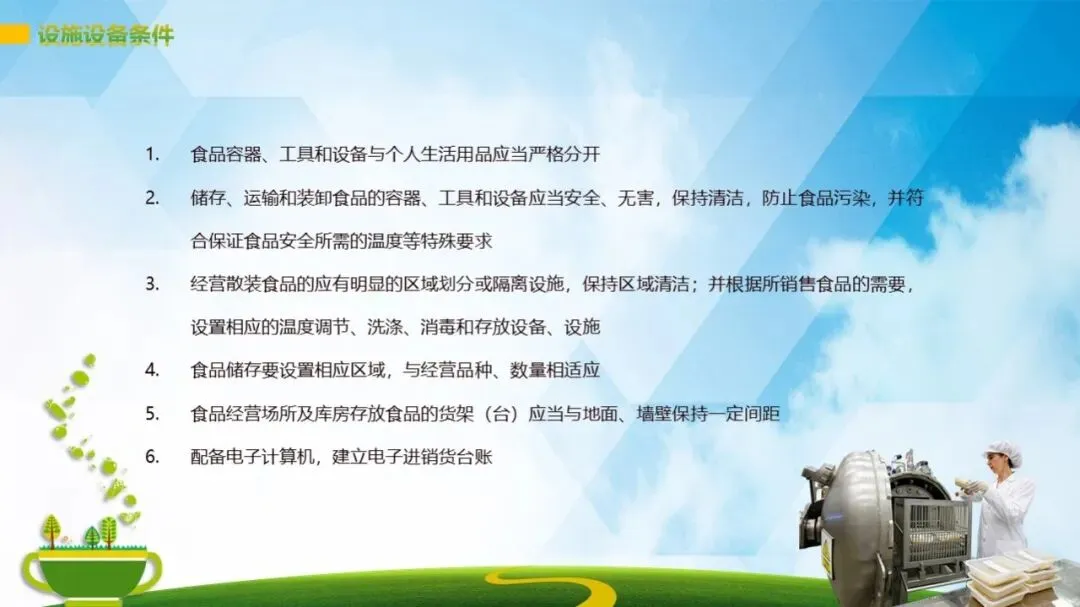 设施设备条件

1. 食品容器、工具和设备与个人生活用品应当严格分开

2. 储存、运输和装卸食品的容器、工具和设备应当安全、无害，保持清洁，防止食品污染，并符合保证食品安全所需的温度等特殊要求

3. 经营散装食品的应有明显的区域划分或隔离设施，保持区域清洁；并根据所销售食品的需要，设置相应的温度调节、洗涤、消毒和存放设备、设施

4. 食品储存要设置相应区域，与经营品种、数量相适应

5. 食品经营场所及库房存放食品的货架（台）应当与地面、墙壁保持一定间距

6. 配备电子计算机，建立电子进销货台账